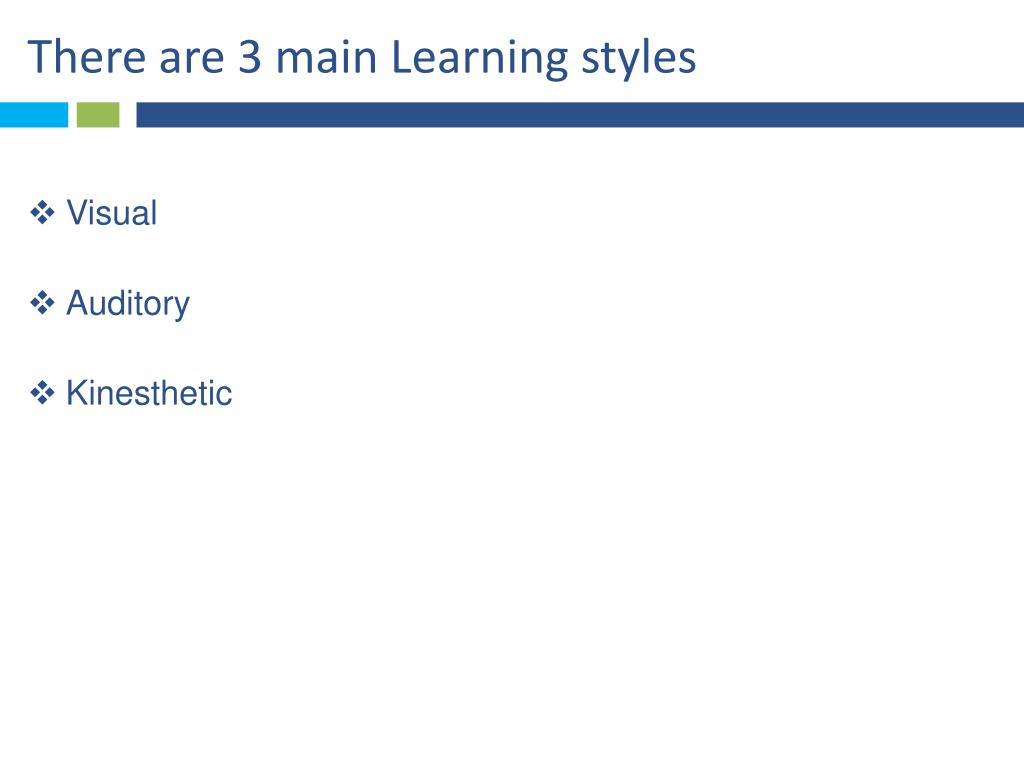 There are 3 main Learning styles

❖ Visual

❖ Auditory

❖ Kinesthetic